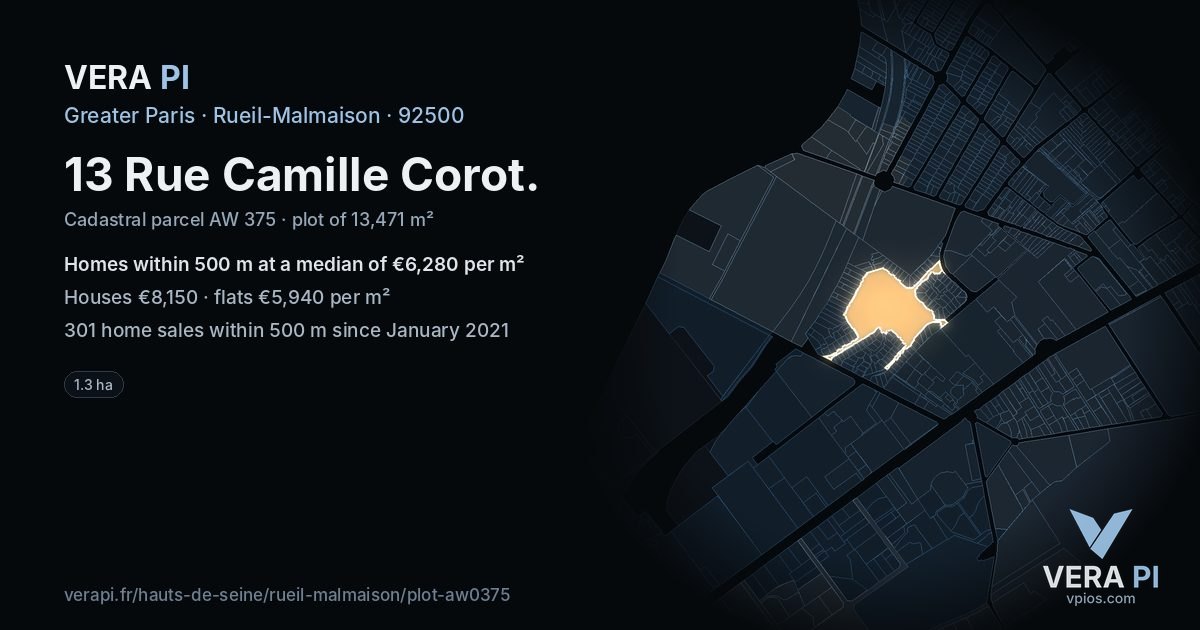 VERA PI

Greater Paris · Rueil-Malmaison · 92500

13 Rue Camille Corot.

Cadastral parcel AW 375 · plot of 13,471 m²

Homes within 500 m at a median of €6,280 per m²

Houses €8,150 · flats €5,940 per m²

301 home sales within 500 m since January 2021

1.3 ha

verapi.fr/hauts-de-seine/rueil-malmaison/plot-aw0375

VERA PI
vpios.com